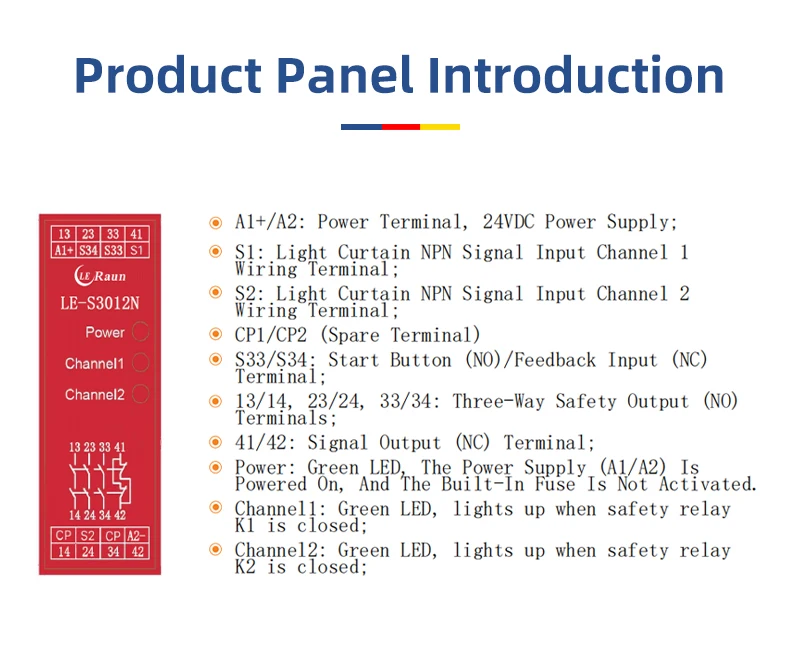 Product Panel Introduction

| 13 | 23 | 33 | 41 |
|---|---|---|---|
| A1+ | S34 | S33 | S1 |

LE Raun
LE-S3012N
Power
Channel1
Channel2

13 23 33 41
14 24 34 42

| CP | S2 | CP | A2- |
|---|---|---|---|
| 14 | 24 | 34 | 42 |

A1+/A2: Power Terminal, 24VDC Power Supply;

S1: Light Curtain NPN Signal Input Channel 1 Wiring Terminal;

S2: Light Curtain NPN Signal Input Channel 2 Wiring Terminal;

CP1/CP2 (Spare Terminal)

S33/S34: Start Button (NO)/Feedback Input (NC) Terminal;

13/14, 23/24, 33/34: Three-Way Safety Output (NO) Terminals;

41/42: Signal Output (NC) Terminal;

Power: Green LED, The Power Supply (A1/A2) Is Powered On, And The Built-In Fuse Is Not Activated.

Channel1: Green LED, lights up when safety relay K1 is closed;

Channel2: Green LED, lights up when safety relay K2 is closed;